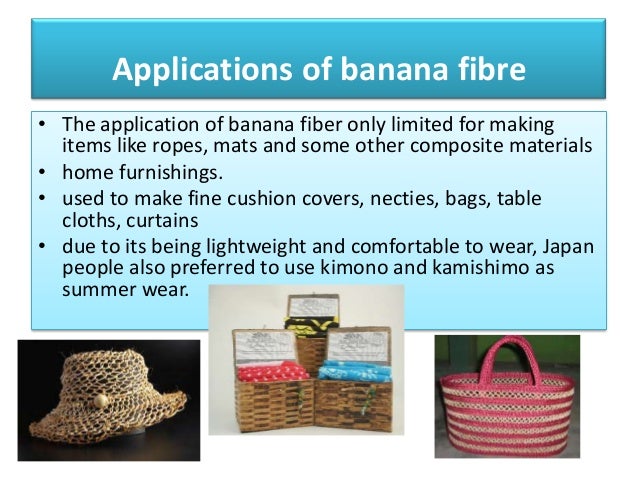 Applications of banana fibre

• The application of banana fiber only limited for making items like ropes, mats and some other composite materials
• home furnishings.
• used to make fine cushion covers, necties, bags, table cloths, curtains
• due to its being lightweight and comfortable to wear, Japan people also preferred to use kimono and kamishimo as summer wear.